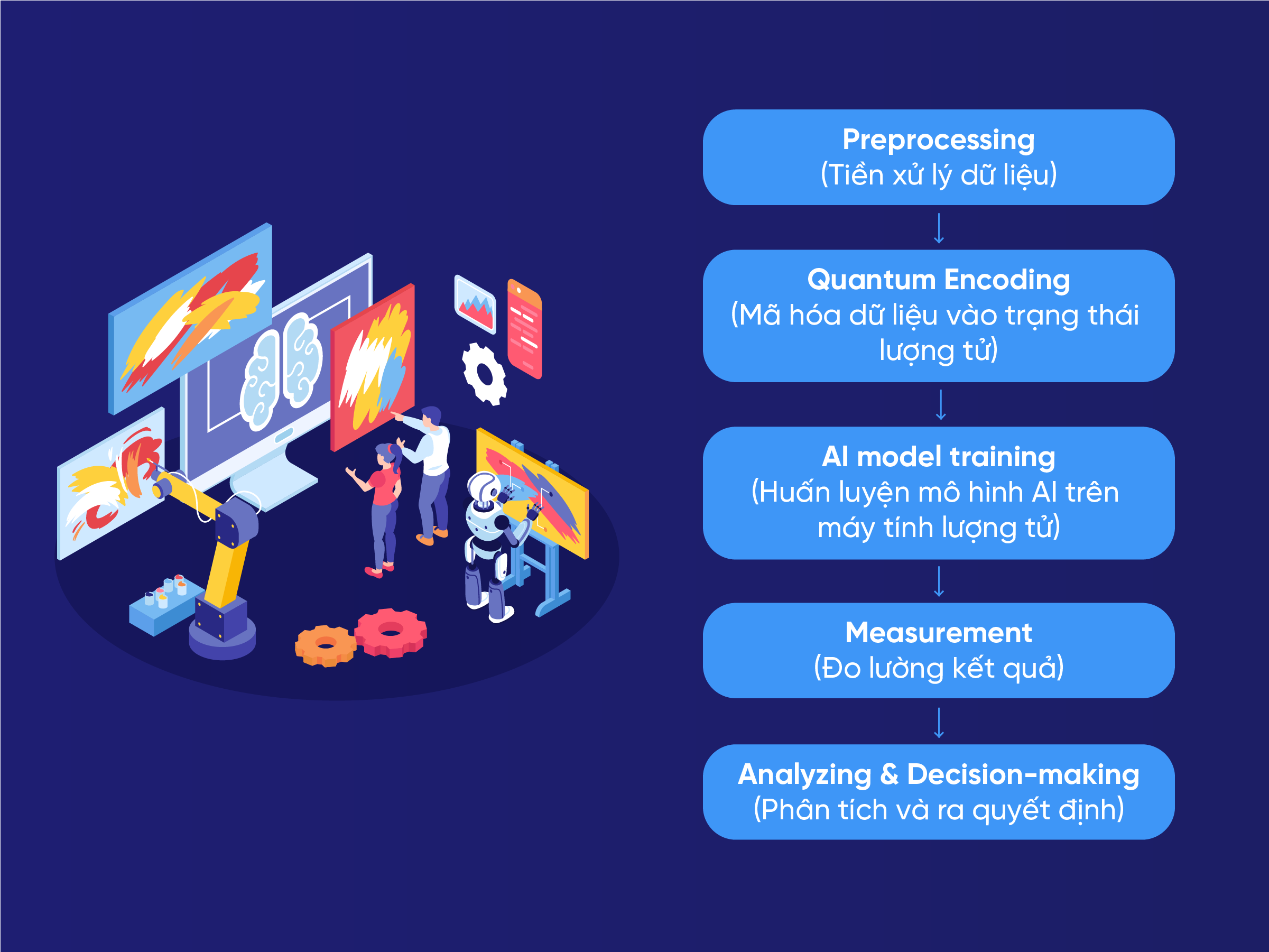 Preprocessing
(Tiền xử lý dữ liệu)

Quantum Encoding
(Mã hóa dữ liệu vào trạng thái lượng tử)

AI model training
(Huấn luyện mô hình AI trên máy tính lượng tử)

Measurement
(Đo lường kết quả)

Analyzing & Decision-making
(Phân tích và ra quyết định)